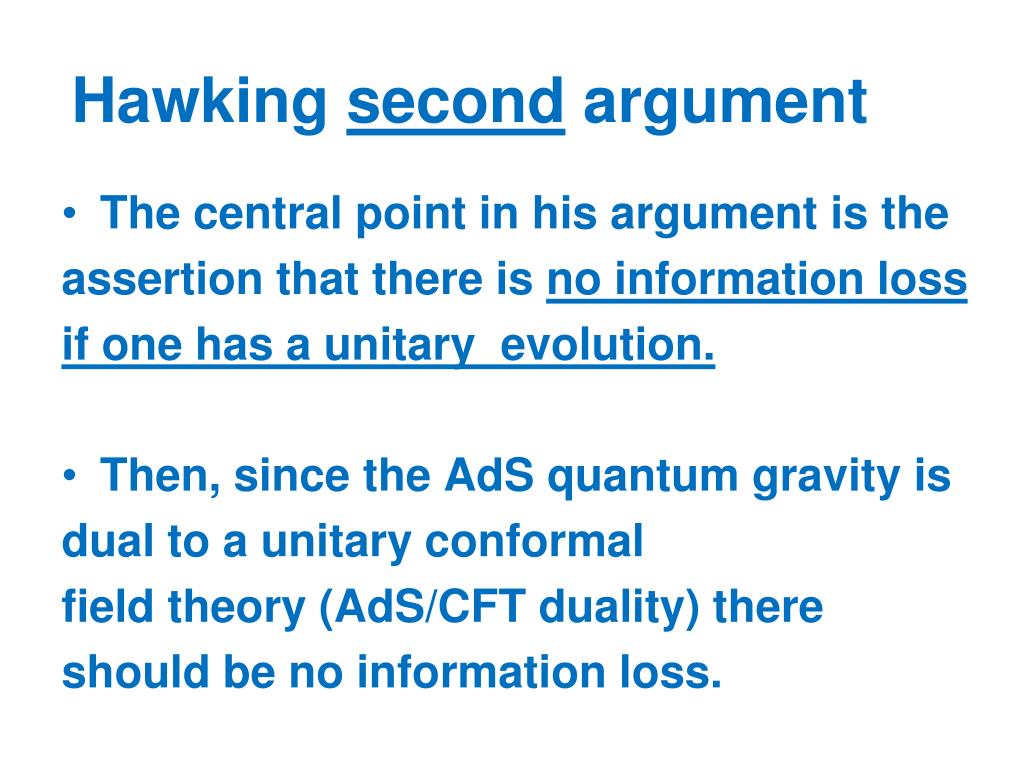 Hawking second argument

• The central point in his argument is the assertion that there is no information loss if one has a unitary evolution.

• Then, since the AdS quantum gravity is dual to a unitary conformal field theory (AdS/CFT duality) there should be no information loss.